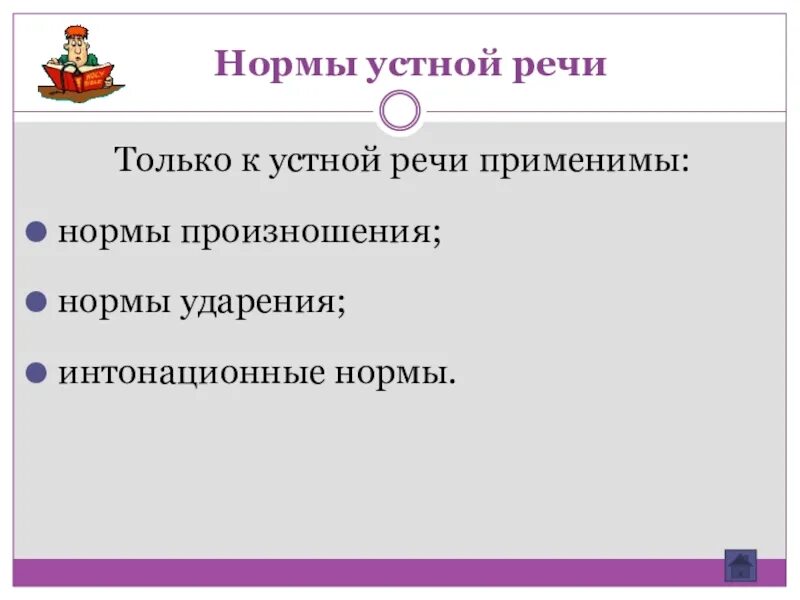 Нормы устной речи

Только к устной речи применимы:

нормы произношения;

нормы ударения;

интонационные нормы.